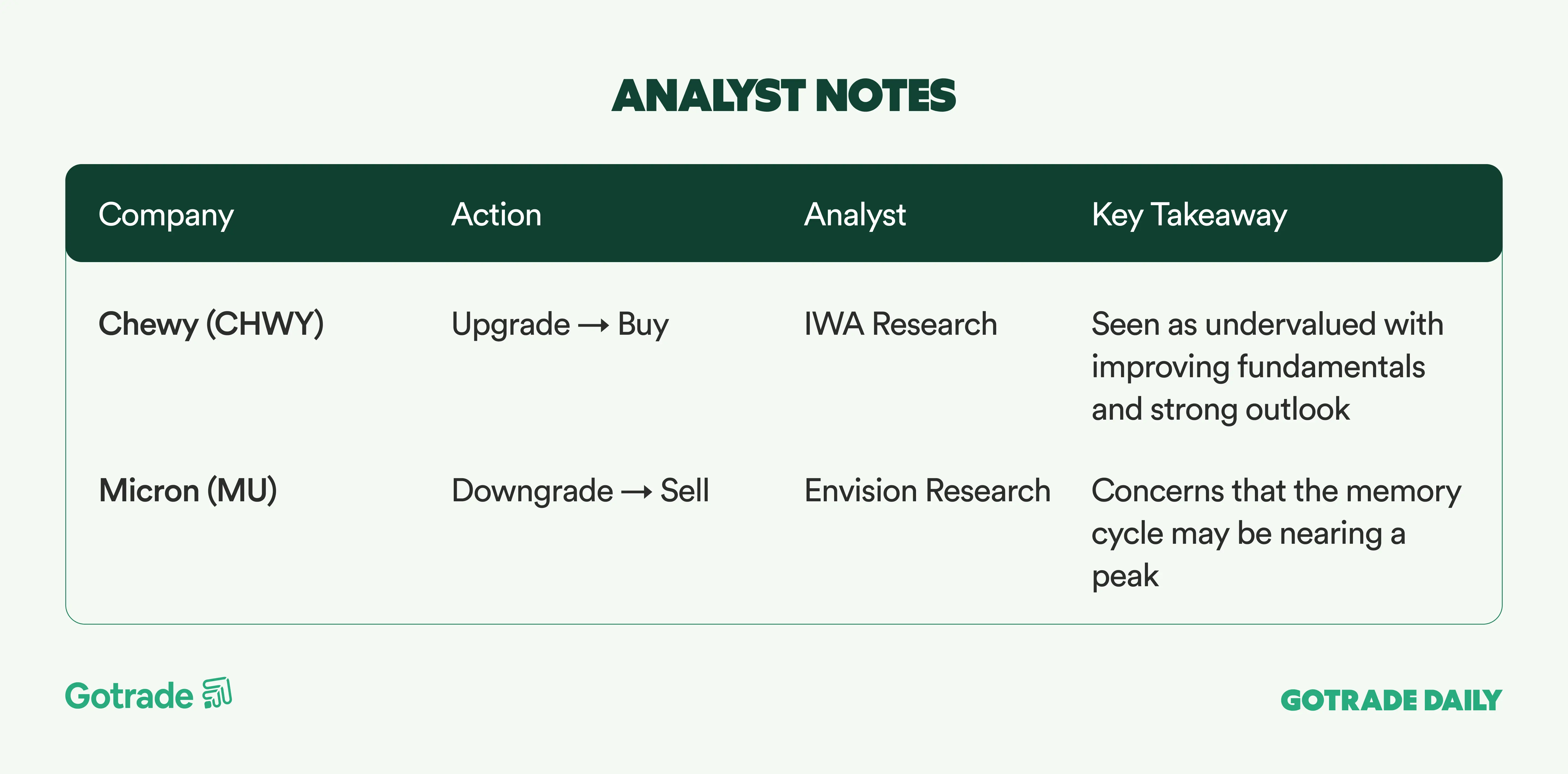 ANALYST NOTES

| Company | Action | Analyst | Key Takeaway |
|---|---|---|---|
| Chewy (CHWY) | Upgrade → Buy | IWA Research | Seen as undervalued with improving fundamentals and strong outlook |
| Micron (MU) | Downgrade → Sell | Envision Research | Concerns that the memory cycle may be nearing a peak |

Gotrade

GOTRADE DAILY